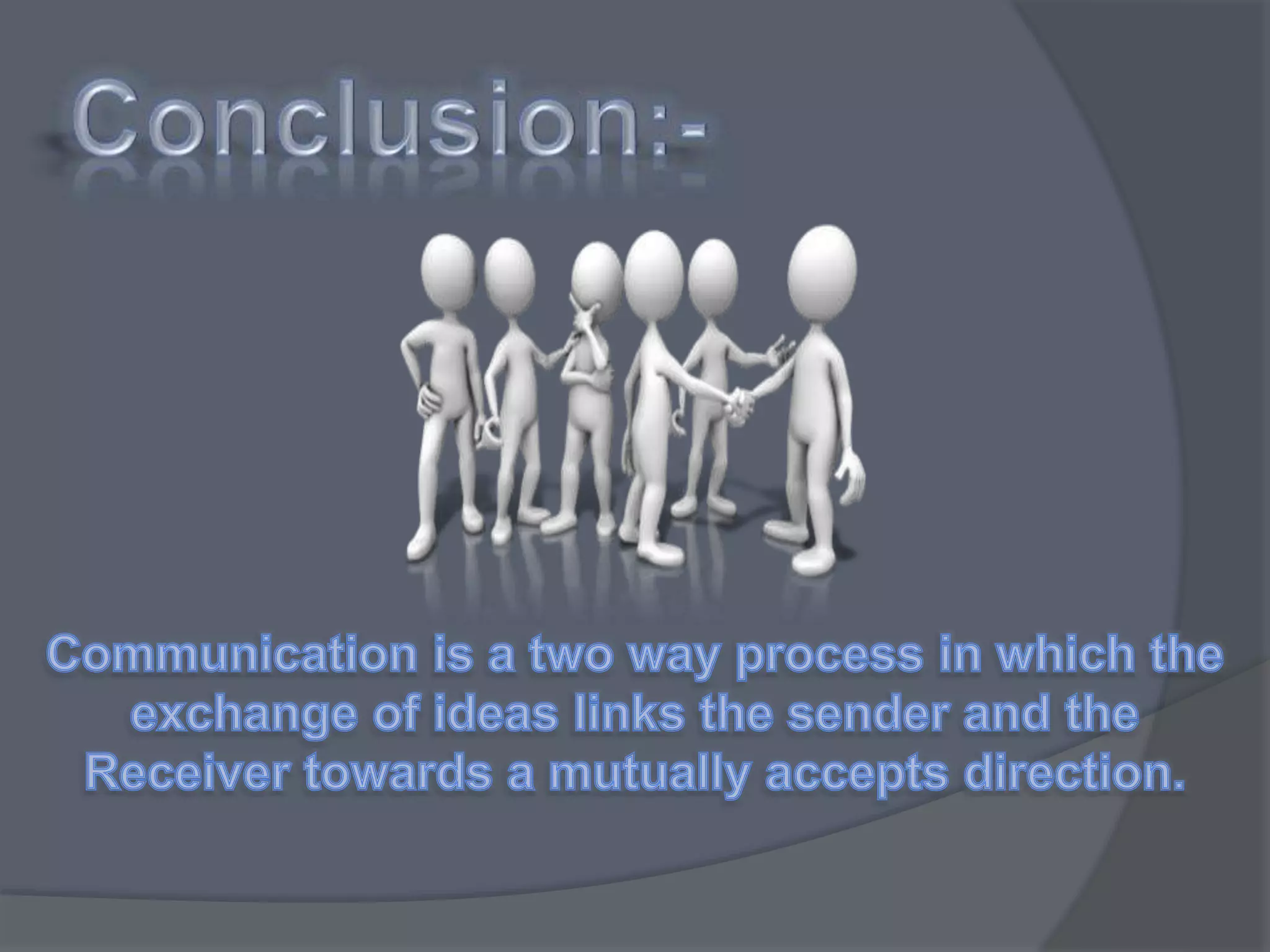 Conclusion:-

Communication is a two way process in which the exchange of ideas links the sender and the Receiver towards a mutually accepts direction.